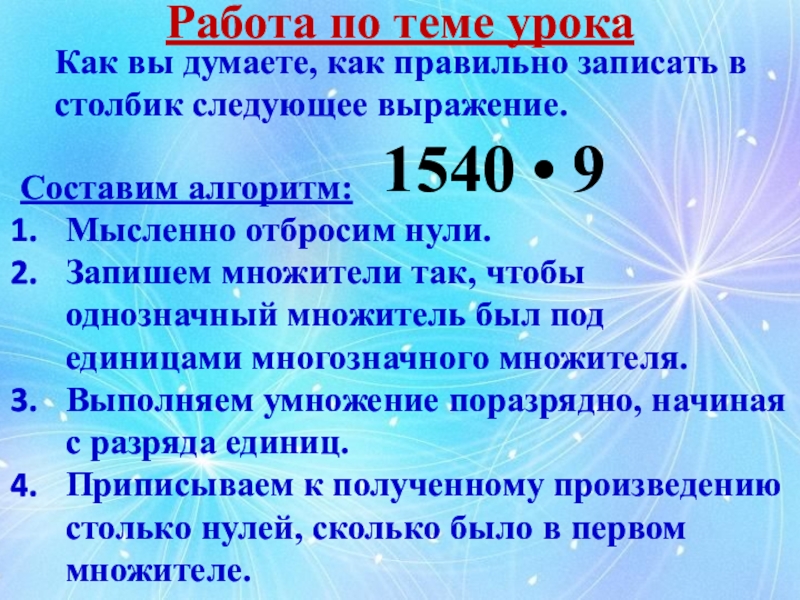 Работа по теме урока

Как вы думаете, как правильно записать в столбик следующее выражение.

$1540 \cdot 9$

Составим алгоритм:

1. Мысленно отбросим нули.
2. Запишем множители так, чтобы однозначный множитель был под единицами многозначного множителя.
3. Выполняем умножение поразрядно, начиная с разряда единиц.
4. Приписываем к полученному произведению столько нулей, сколько было в первом множителе.